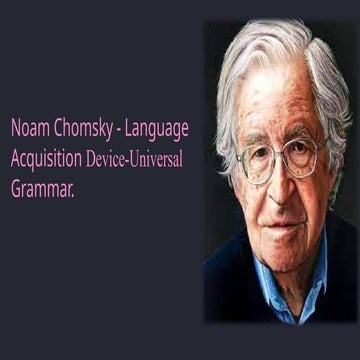 Noam Chomsky - Language Acquisition Device-Universal Grammar.